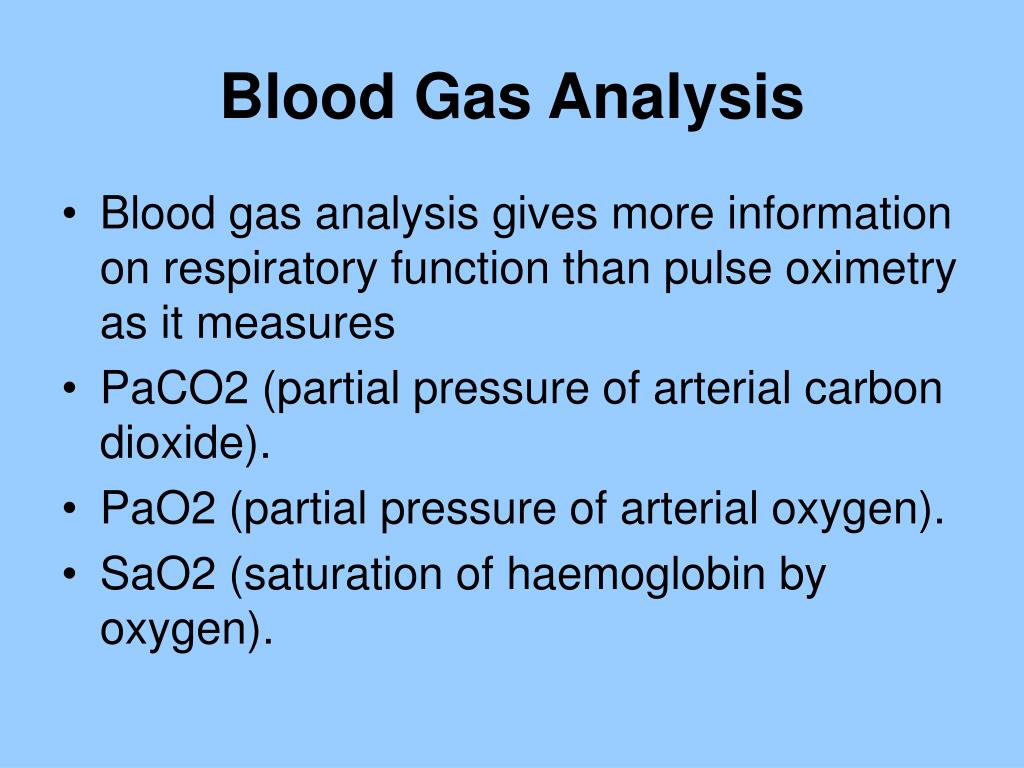 Blood Gas Analysis

• Blood gas analysis gives more information on respiratory function than pulse oximetry as it measures
• PaCO2 (partial pressure of arterial carbon dioxide).
• PaO2 (partial pressure of arterial oxygen).
• SaO2 (saturation of haemoglobin by oxygen).